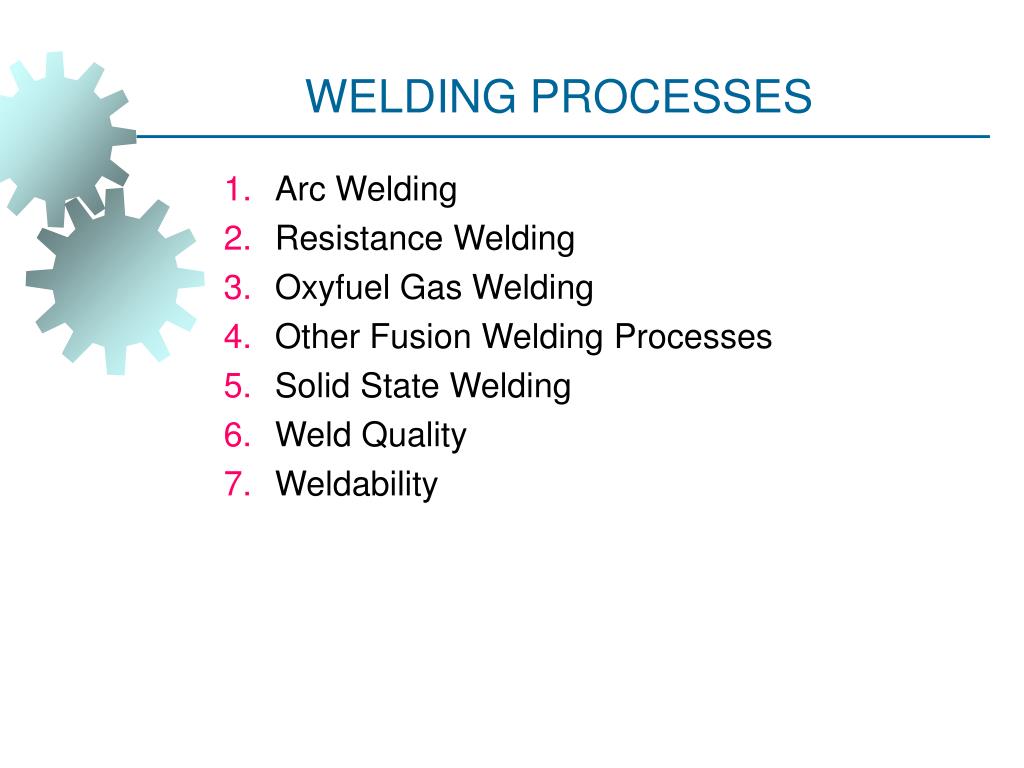 WELDING PROCESSES

1. Arc Welding
2. Resistance Welding
3. Oxyfuel Gas Welding
4. Other Fusion Welding Processes
5. Solid State Welding
6. Weld Quality
7. Weldability